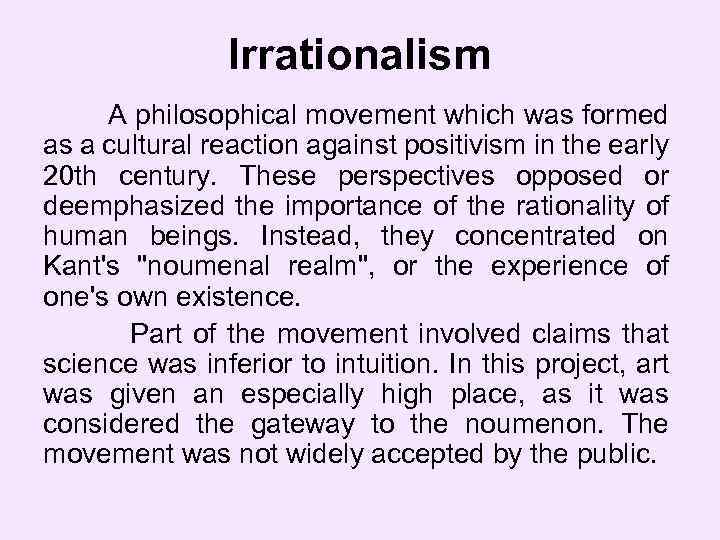 Irrationalism

A philosophical movement which was formed as a cultural reaction against positivism in the early 20th century. These perspectives opposed or deemphasized the importance of the rationality of human beings. Instead, they concentrated on Kant's "noumenal realm", or the experience of one's own existence.

Part of the movement involved claims that science was inferior to intuition. In this project, art was given an especially high place, as it was considered the gateway to the noumenon. The movement was not widely accepted by the public.